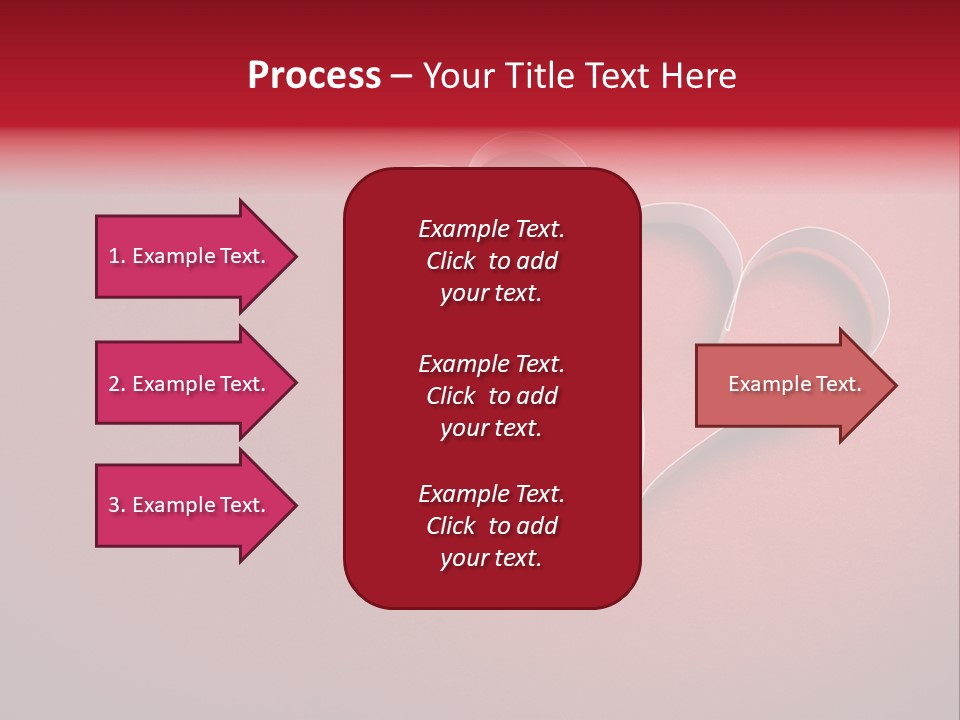 Process – Your Title Text Here

1. Example Text.

2. Example Text.

3. Example Text.

Example Text. Click to add your text.

Example Text. Click to add your text.

Example Text. Click to add your text.

Example Text.